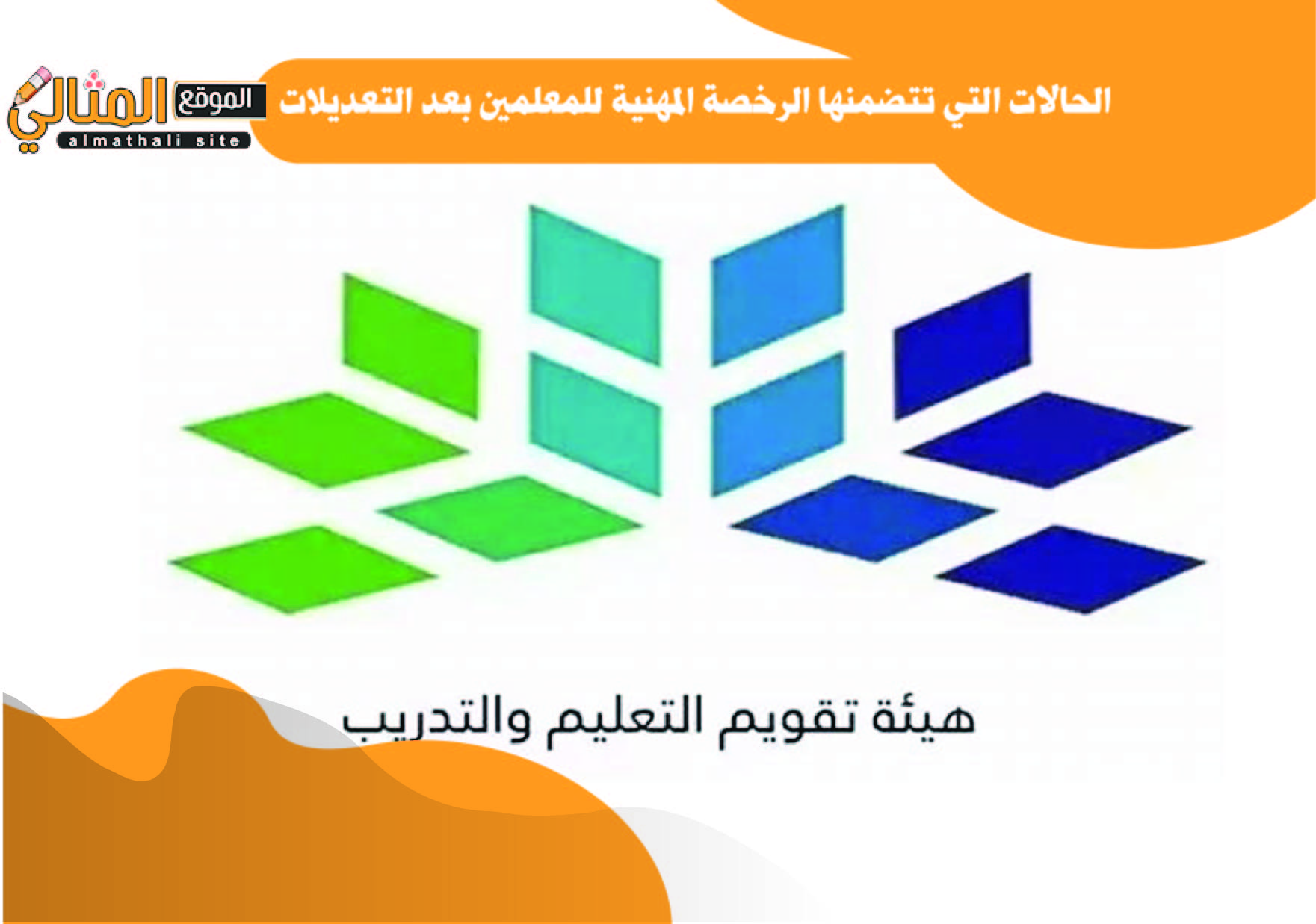 الحالات التي تتضمنها الرخصة المهنية للمعلمين بعد التعديلات

الموقع المثالي
almathali site

هيئة تقويم التعليم والتدريب